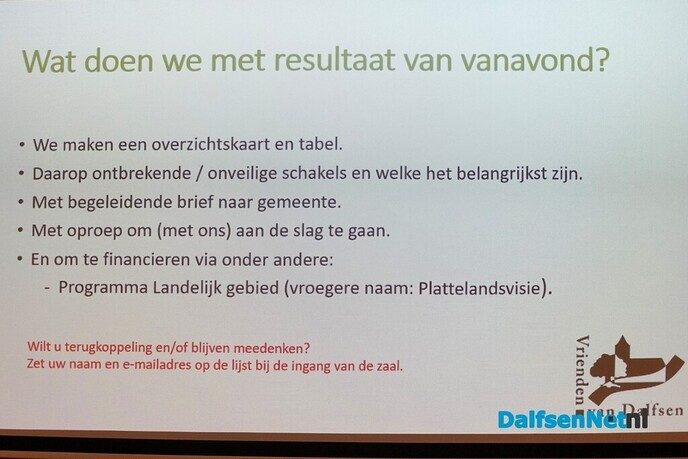 Wat doen we met resultaat van vanavond?

• We maken een overzichtskaart en tabel.
• Daarop ontbrekende / onveilige schakels en welke het belangrijkst zijn.
• Met begeleidende brief naar gemeente.
• Met oproep om (met ons) aan de slag te gaan.
• En om te financieren via onder andere:
- Programma Landelijk gebied (vroegere naam: Plattelandsvisie).

Wilt u terugkoppeling en/of blijven meedenken?
Zet uw naam en e-mailadres op de lijst bij de ingang van de zaal.

Vrienden van Dalfsen

DalfsenNet.nl